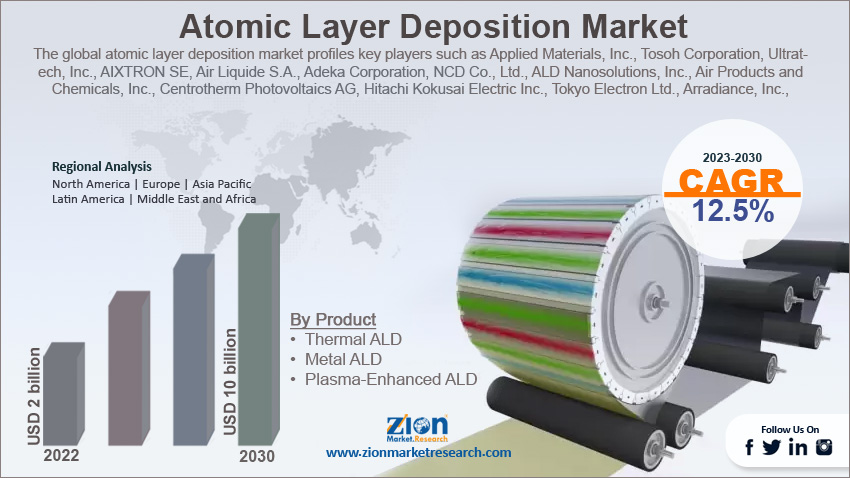 Atomic Layer Deposition Market

The global atomic layer deposition market profiles key players such as Applied Materials, Inc., Tosoh Corporation, Ultratech, Inc., AIXTRON SE, Air Liquide S.A., Adeka Corporation, NCD Co., Ltd., ALD Nanosolutions, Inc., Air Products and Chemicals, Inc., Centrotherm Photovoltaics AG, Hitachi Kokusai Electric Inc., Tokyo Electron Ltd., Arradiance, Inc.,

Regional Analysis
North America | Europe | Asia Pacific
Latin America | Middle East and Africa

2023-2030
CAGR
12.5%

USD 2 billion
USD 10 billion
2022
2030

By Product
• Thermal ALD
• Metal ALD
• Plasma-Enhanced ALD

Zion Market.Research
www.zionmarketresearch.com

Follow Us On